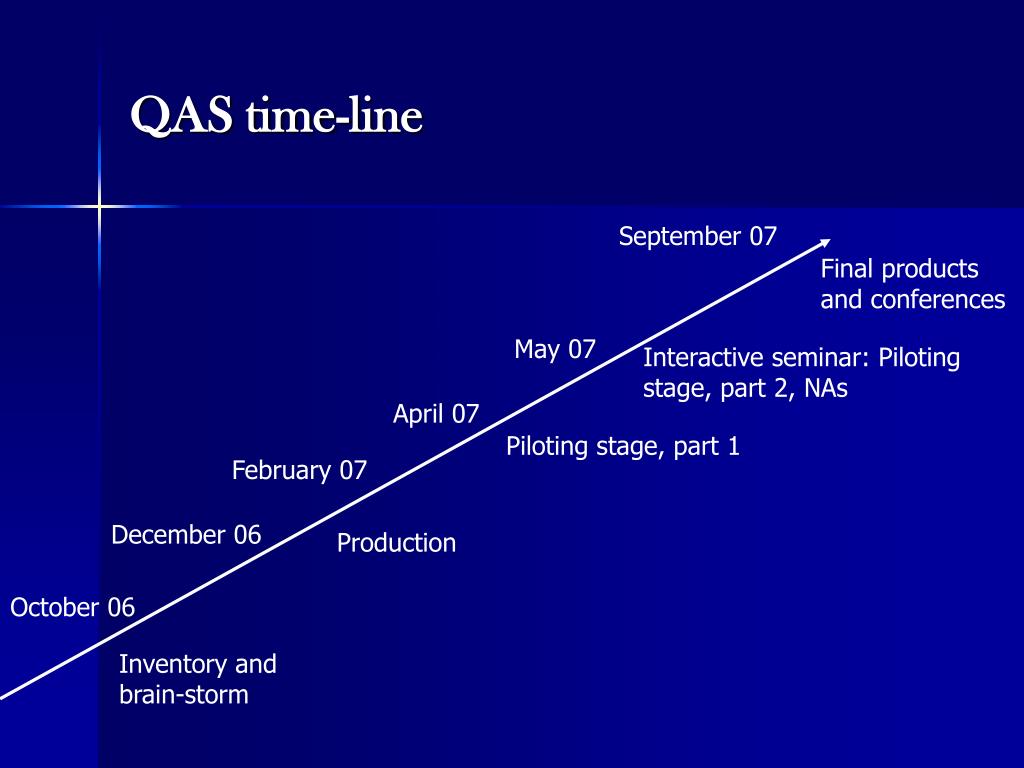 QAS time-line

September 07

Final products and conferences

May 07

Interactive seminar: Piloting stage, part 2, NAs

April 07

Piloting stage, part 1

February 07

December 06

Production

October 06

Inventory and brain-storm